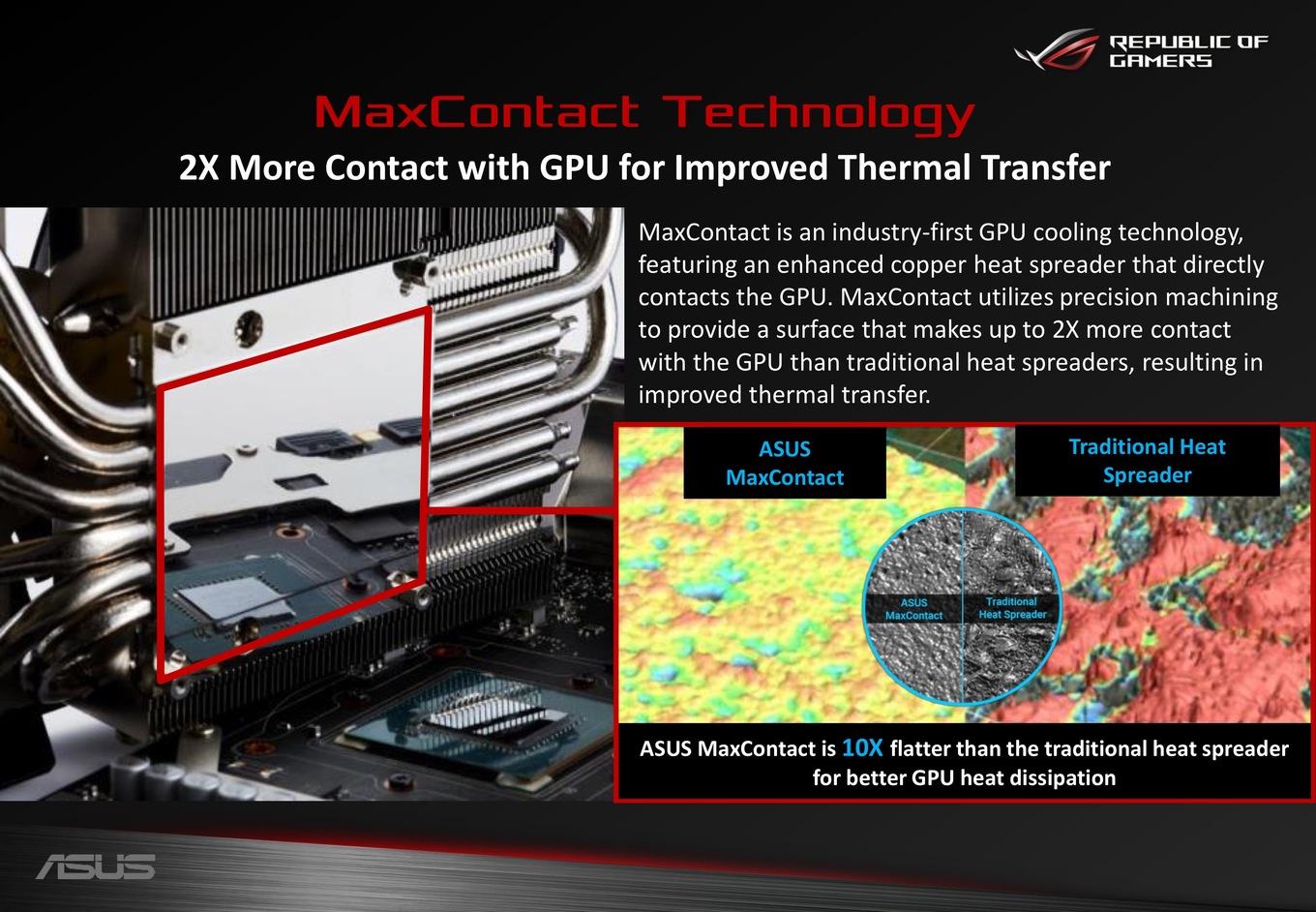 REPUBLIC OF GAMERS

MaxContact Technology

2X More Contact with GPU for Improved Thermal Transfer

MaxContact is an industry-first GPU cooling technology, featuring an enhanced copper heat spreader that directly contacts the GPU. MaxContact utilizes precision machining to provide a surface that makes up to 2X more contact with the GPU than traditional heat spreaders, resulting in improved thermal transfer.

ASUS MaxContact

Traditional Heat Spreader

ASUS MaxContact

Traditional Heat Spreader

ASUS MaxContact is 10X flatter than the traditional heat spreader for better GPU heat dissipation

ASUS